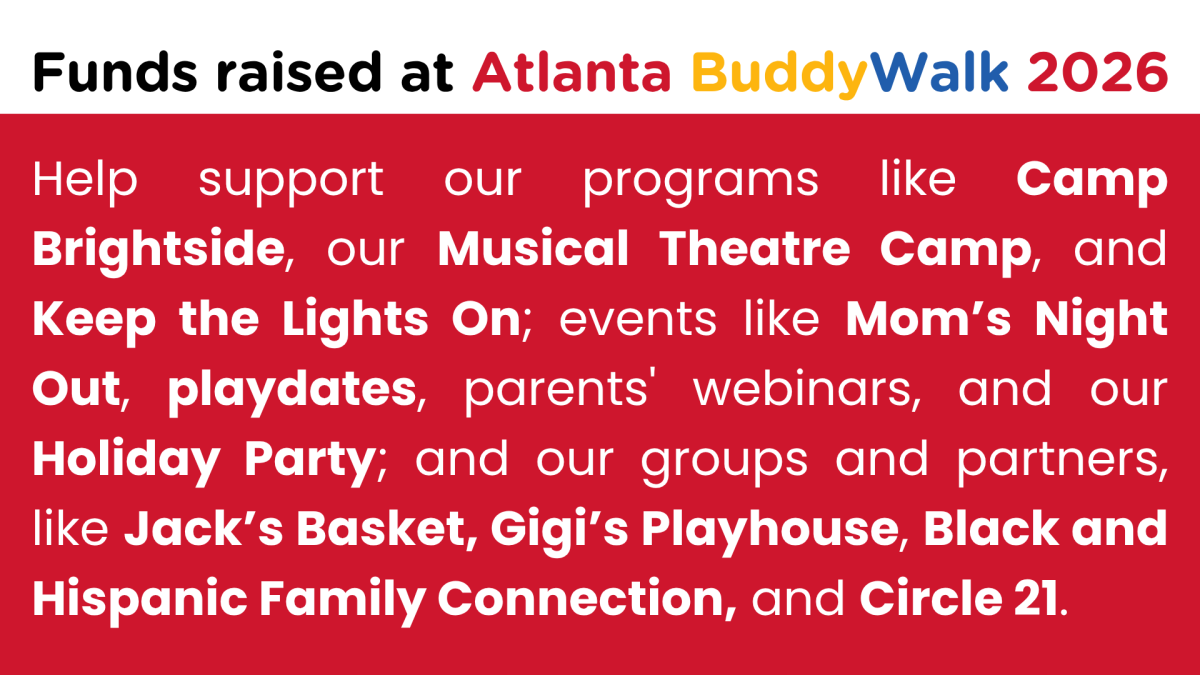 Funds raised at Atlanta BuddyWalk 2026

Help support our programs like Camp Brightside, our Musical Theatre Camp, and Keep the Lights On; events like Mom’s Night Out, playdates, parents' webinars, and our Holiday Party; and our groups and partners, like Jack’s Basket, Gigi’s Playhouse, Black and Hispanic Family Connection, and Circle 21.